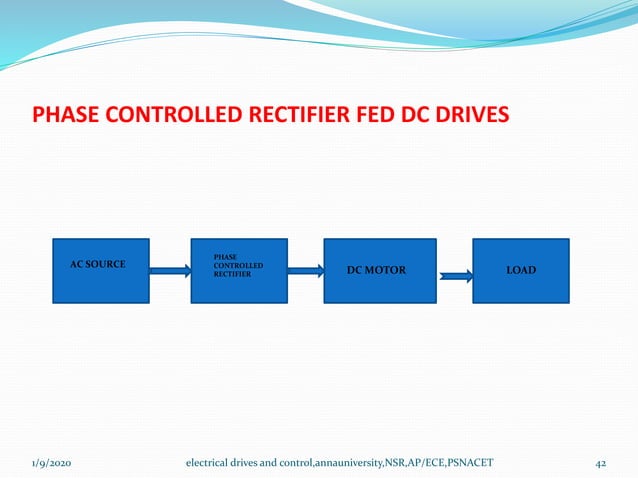 PHASE CONTROLLED RECTIFIER FED DC DRIVES

AC SOURCE

PHASE CONTROLLED RECTIFIER

DC MOTOR

LOAD

1/9/2020

electrical drives and control,annauniversity,NSR,AP/ECE,PSNACET

42